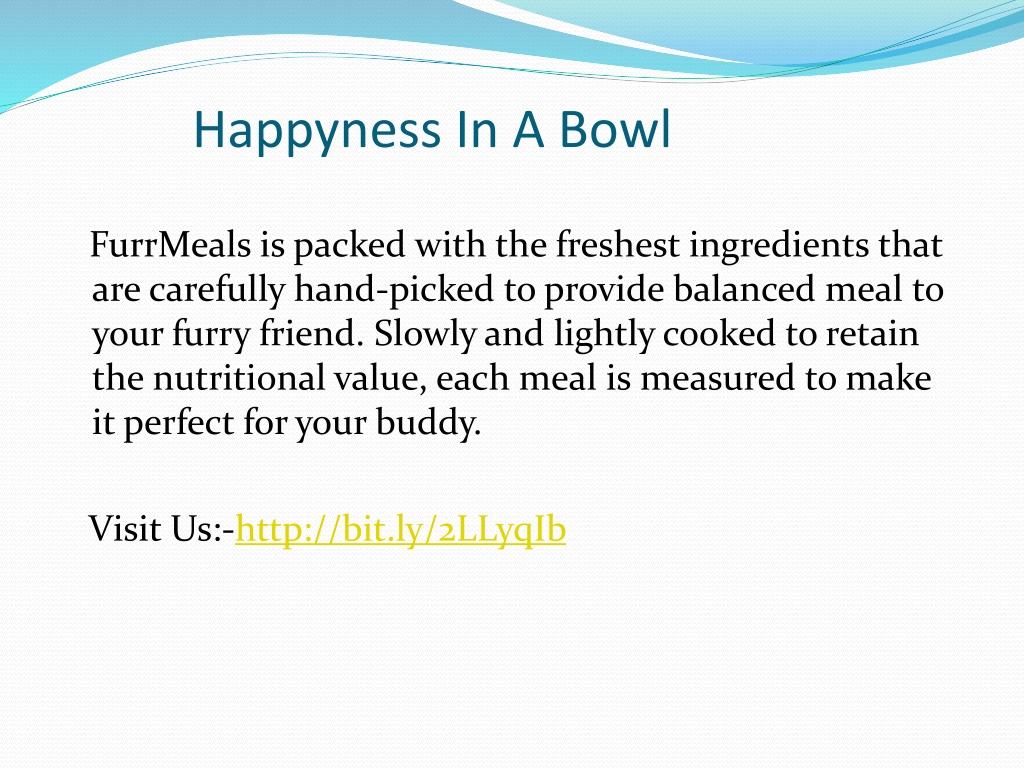 Happyness In A Bowl

FurrMeals is packed with the freshest ingredients that are carefully hand-picked to provide balanced meal to your furry friend. Slowly and lightly cooked to retain the nutritional value, each meal is measured to make it perfect for your buddy.

Visit Us:-http://bit.ly/2LLyqIb